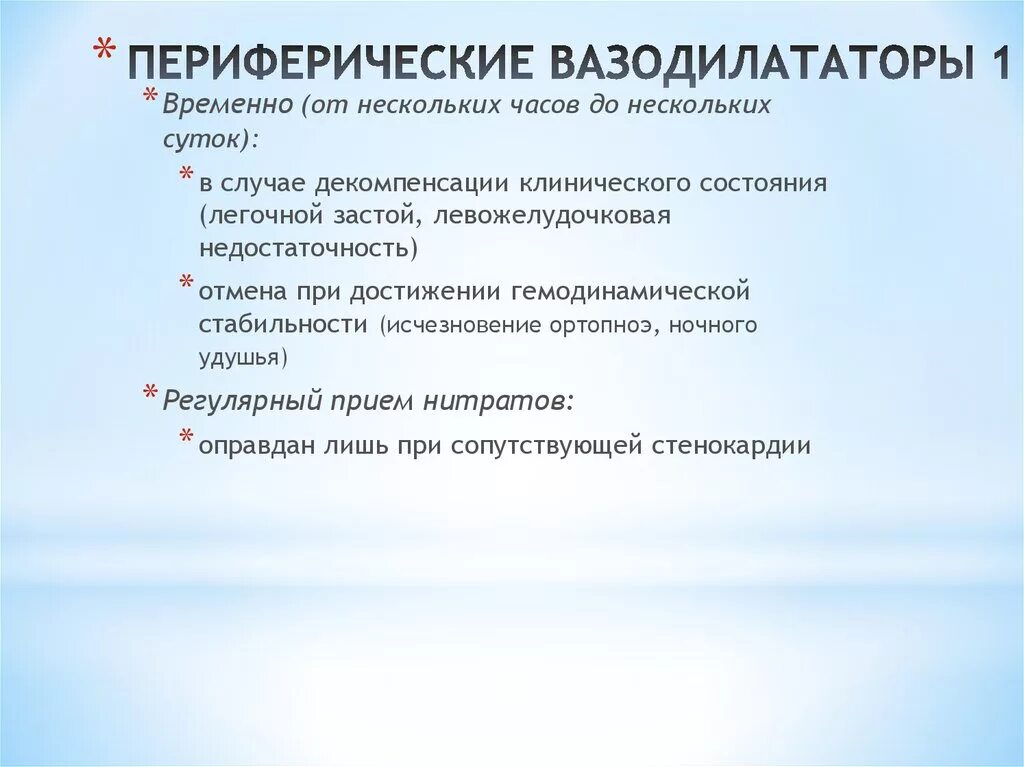 * ПЕРИФЕРИЧЕСКИЕ ВАЗОДИЛАТАТОРЫ 1

* Временно (от нескольких часов до нескольких суток):

* в случае декомпенсации клинического состояния (легочной застой, левожелудочковая недостаточность)

* отмена при достижении гемодинамической стабильности (исчезновение ортопноэ, ночного удушья)

* Регулярный прием нитратов:

* оправдан лишь при сопутствующей стенокардии